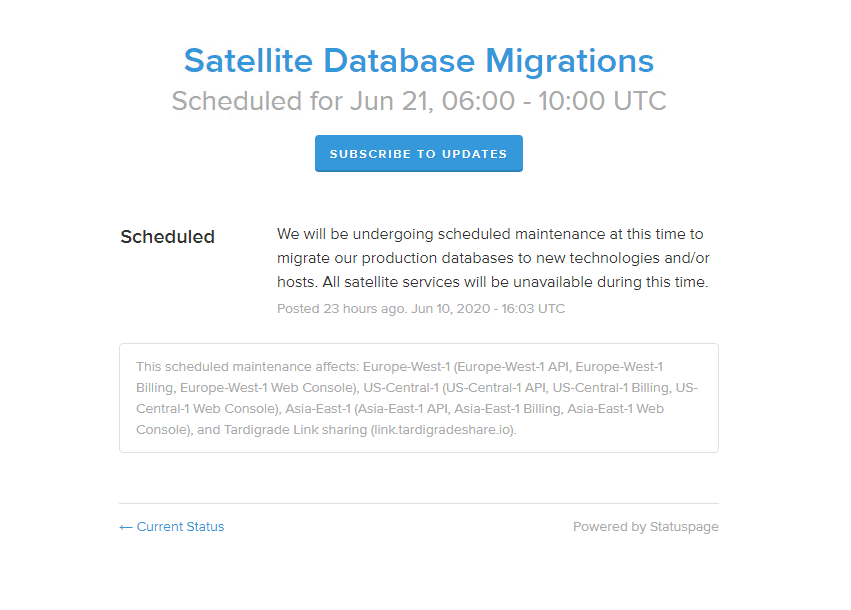 Satellite Database Migrations
Scheduled for Jun 21, 06:00 - 10:00 UTC

SUBSCRIBE TO UPDATES

Scheduled

We will be undergoing scheduled maintenance at this time to migrate our production databases to new technologies and/or hosts. All satellite services will be unavailable during this time.

Posted 23 hours ago. Jun 10, 2020 - 16:03 UTC

This scheduled maintenance affects: Europe-West-1 (Europe-West-1 API, Europe-West-1 Billing, Europe-West-1 Web Console), US-Central-1 (US-Central-1 API, US-Central-1 Billing, US-Central-1 Web Console), Asia-East-1 (Asia-East-1 API, Asia-East-1 Billing, Asia-East-1 Web Console), and Tardigrade Link sharing (link.tardigradeshare.io).

← Current Status

Powered by Statuspage